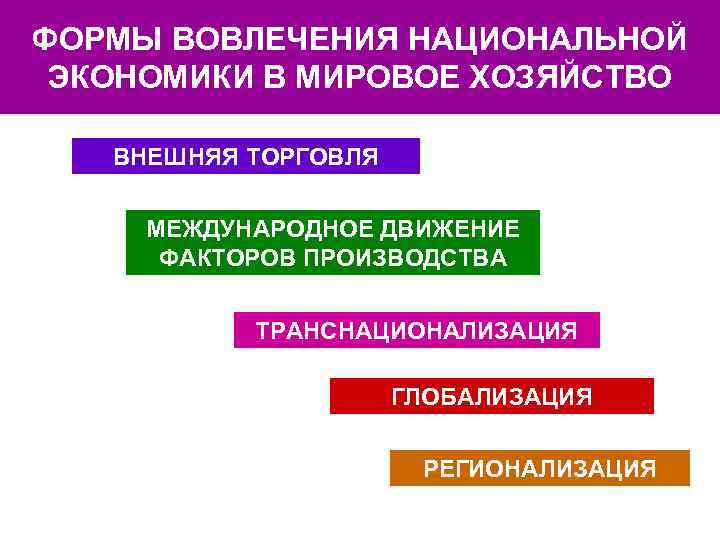 ФОРМЫ ВОВЛЕЧЕНИЯ НАЦИОНАЛЬНОЙ ЭКОНОМИКИ В МИРОВОЕ ХОЗЯЙСТВО

ВНЕШНЯЯ ТОРГОВЛЯ

МЕЖДУНАРОДНОЕ ДВИЖЕНИЕ ФАКТОРОВ ПРОИЗВОДСТВА

ТРАНСНАЦИОНАЛИЗАЦИЯ

ГЛОБАЛИЗАЦИЯ

РЕГИОНАЛИЗАЦИЯ